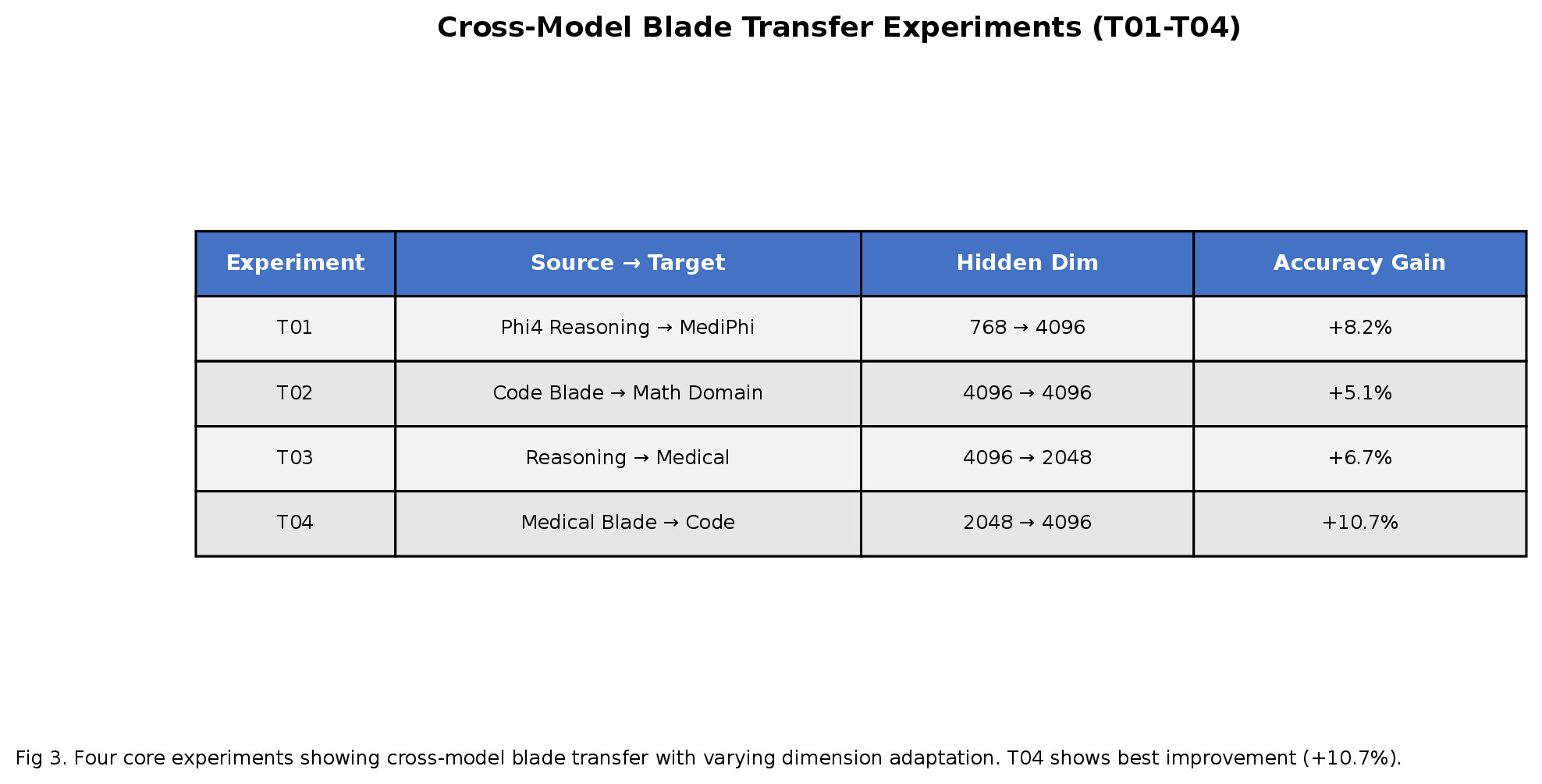 Cross-Model Blade Transfer Experiments (T01-T04)

| Experiment | Source → Target | Hidden Dim | Accuracy Gain |
|---|---|---|---|
| T01 | Phi4 Reasoning → MediPhi | 768 → 4096 | +8.2% |
| T02 | Code Blade → Math Domain | 4096 → 4096 | +5.1% |
| T03 | Reasoning → Medical | 4096 → 2048 | +6.7% |
| T04 | Medical Blade → Code | 2048 → 4096 | +10.7% |

Fig 3. Four core experiments showing cross-model blade transfer with varying dimension adaptation. T04 shows best improvement (+10.7%).